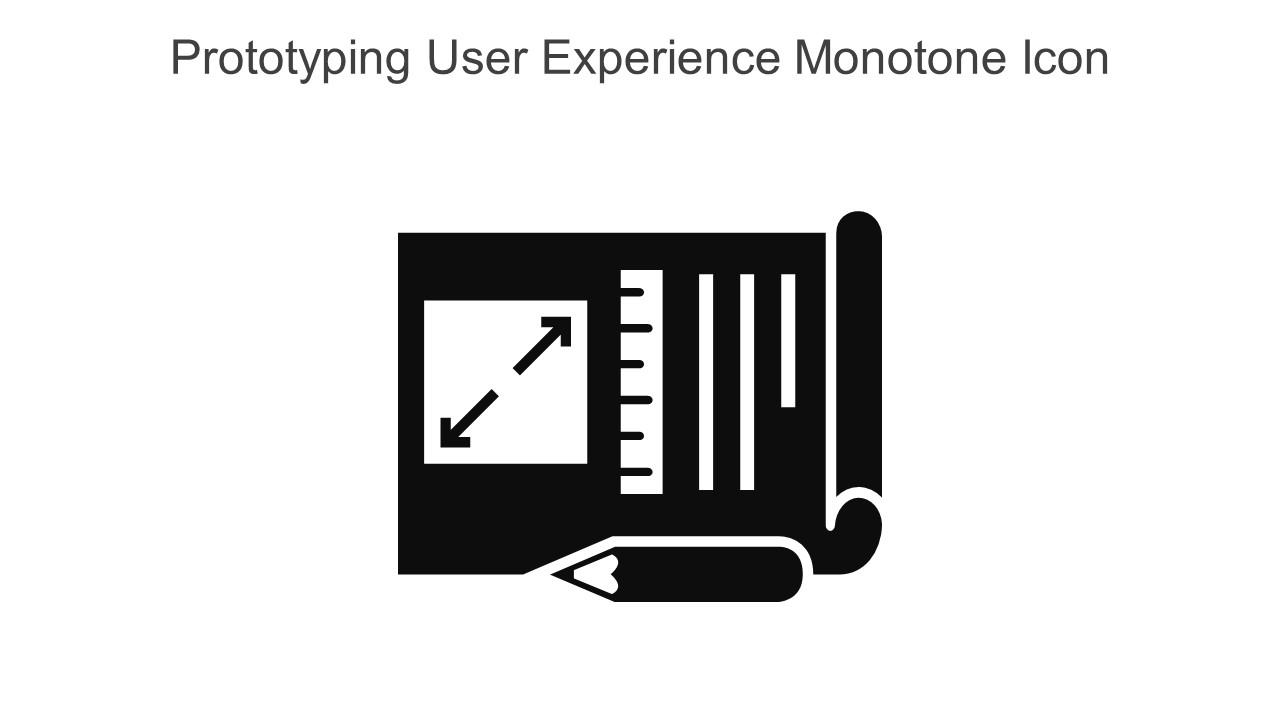 Prototyping User Experience Monotone Icon